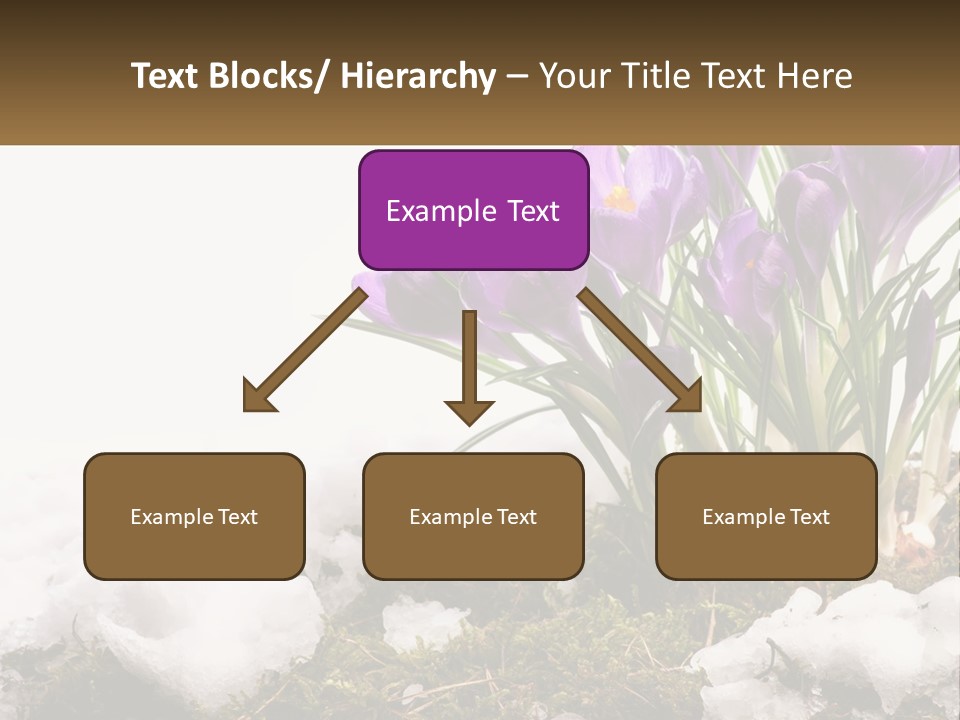 Text Blocks/ Hierarchy – Your Title Text Here

Example Text

Example Text

Example Text

Example Text